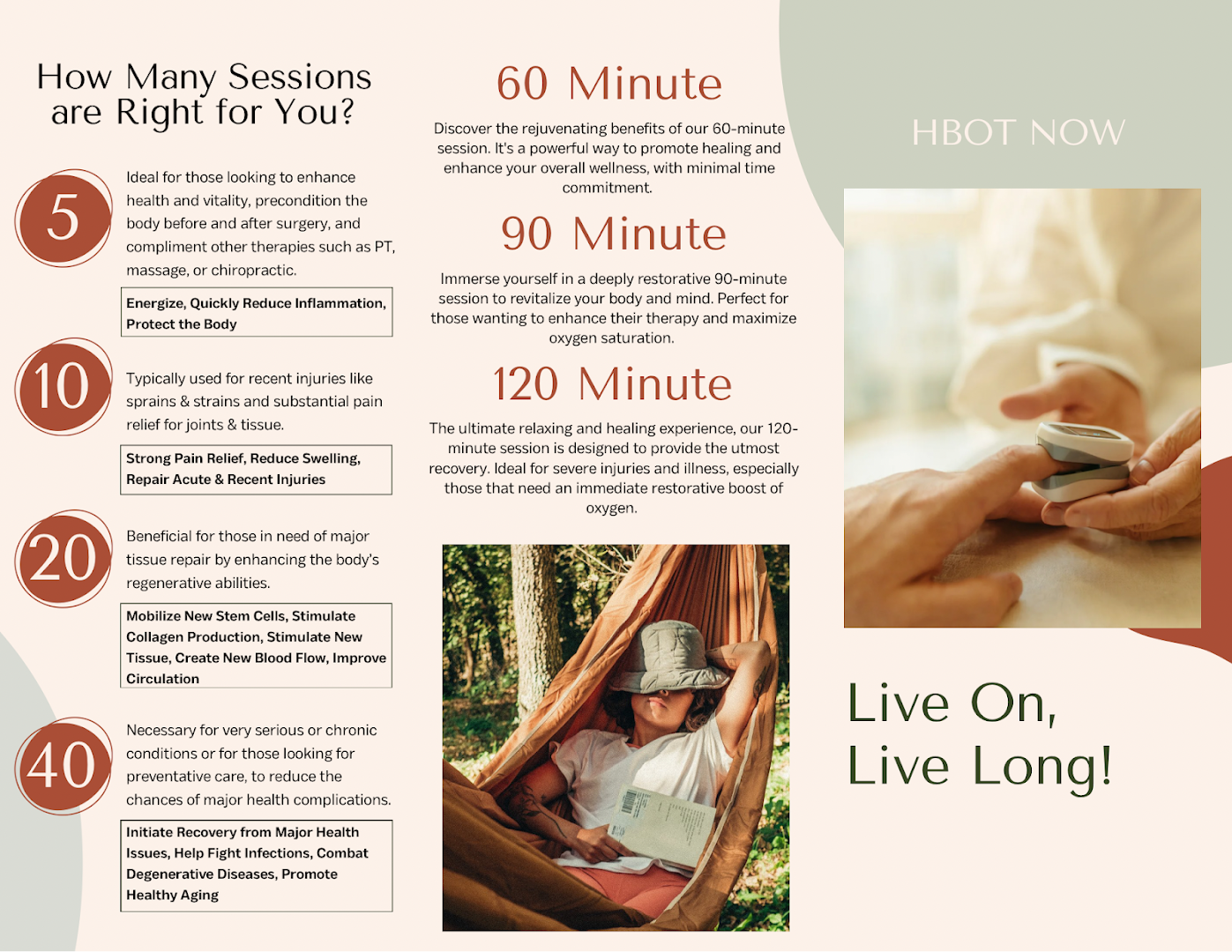 How Many Sessions are Right for You?

5

Ideal for those looking to enhance health and vitality, precondition the body before and after surgery, and compliment other therapies such as PT, massage, or chiropractic.

Energize, Quickly Reduce Inflammation, Protect the Body

10

Typically used for recent injuries like sprains & strains and substantial pain relief for joints & tissue.

Strong Pain Relief, Reduce Swelling, Repair Acute & Recent Injuries

20

Beneficial for those in need of major tissue repair by enhancing the body's regenerative abilities.

Mobilize New Stem Cells, Stimulate Collagen Production, Stimulate New Tissue, Create New Blood Flow, Improve Circulation

40

Necessary for very serious or chronic conditions or for those looking for preventative care, to reduce the chances of major health complications.

Initiate Recovery from Major Health Issues, Help Fight Infections, Combat Degenerative Diseases, Promote Healthy Aging

60 Minute

Discover the rejuvenating benefits of our 60-minute session. It's a powerful way to promote healing and enhance your overall wellness, with minimal time commitment.

90 Minute

Immerse yourself in a deeply restorative 90-minute session to revitalize your body and mind. Perfect for those wanting to enhance their therapy and maximize oxygen saturation.

120 Minute

The ultimate relaxing and healing experience, our 120-minute session is designed to provide the utmost recovery. Ideal for severe injuries and illness, especially those that need an immediate restorative boost of oxygen.

HBOT NOW

Live On, Live Long!